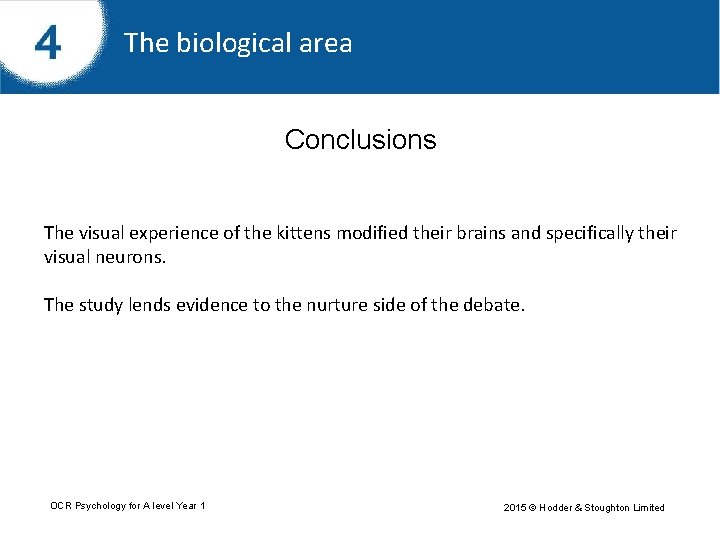 4 The biological area

Conclusions

The visual experience of the kittens modified their brains and specifically their visual neurons.

The study lends evidence to the nurture side of the debate.

OCR Psychology for A level Year 1

2015 © Hodder & Stoughton Limited